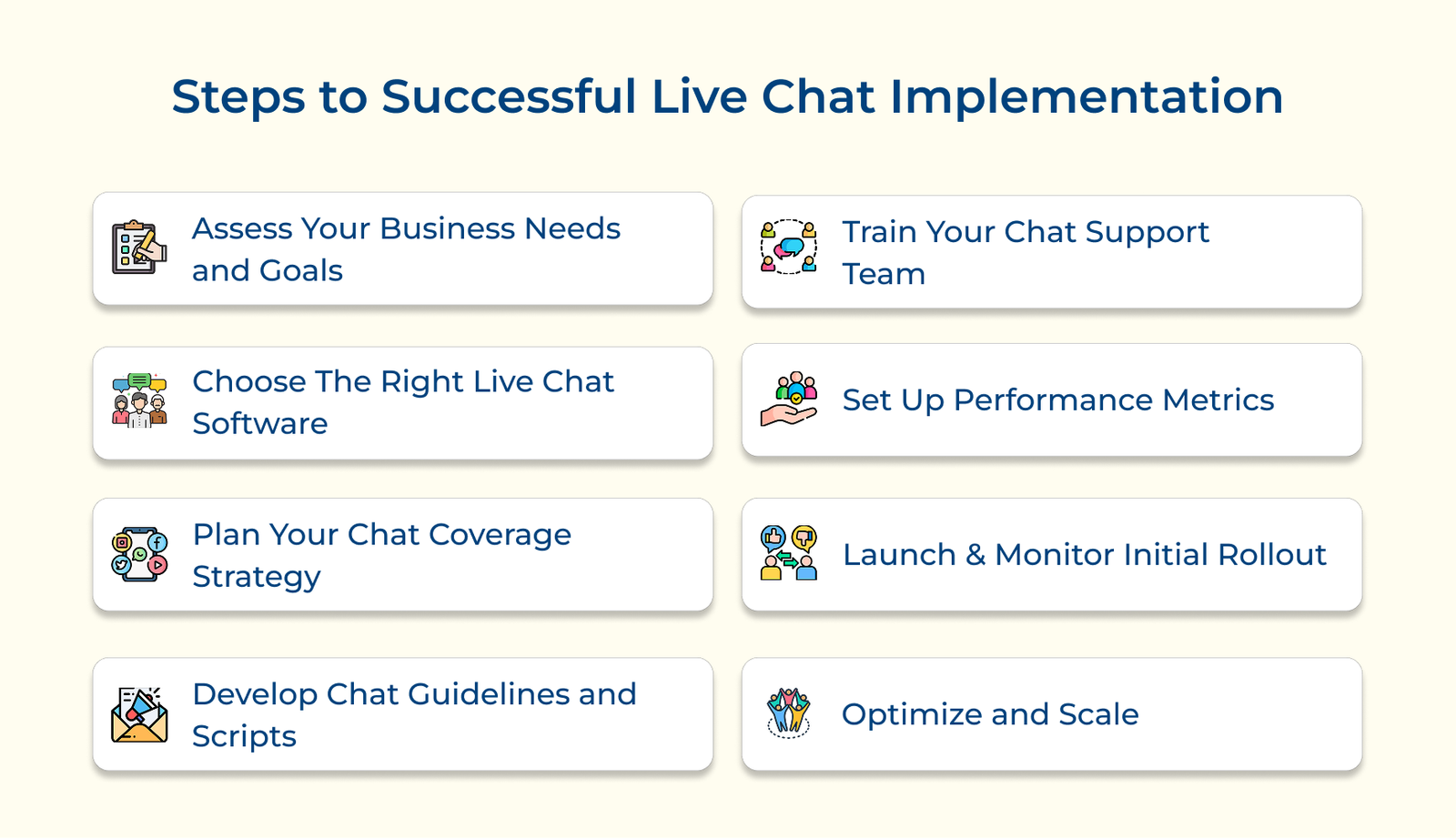 Steps to Successful Live Chat Implementation

Assess Your Business Needs and Goals

Choose The Right Live Chat Software

Plan Your Chat Coverage Strategy

Develop Chat Guidelines and Scripts

Train Your Chat Support Team

Set Up Performance Metrics

Launch & Monitor Initial Rollout

Optimize and Scale